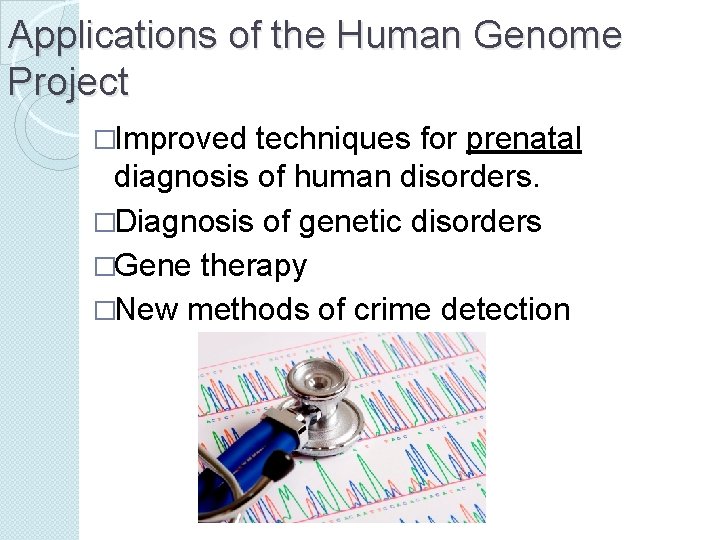 Applications of the Human Genome Project

□Improved techniques for prenatal diagnosis of human disorders.

□Diagnosis of genetic disorders

□Gene therapy

□New methods of crime detection